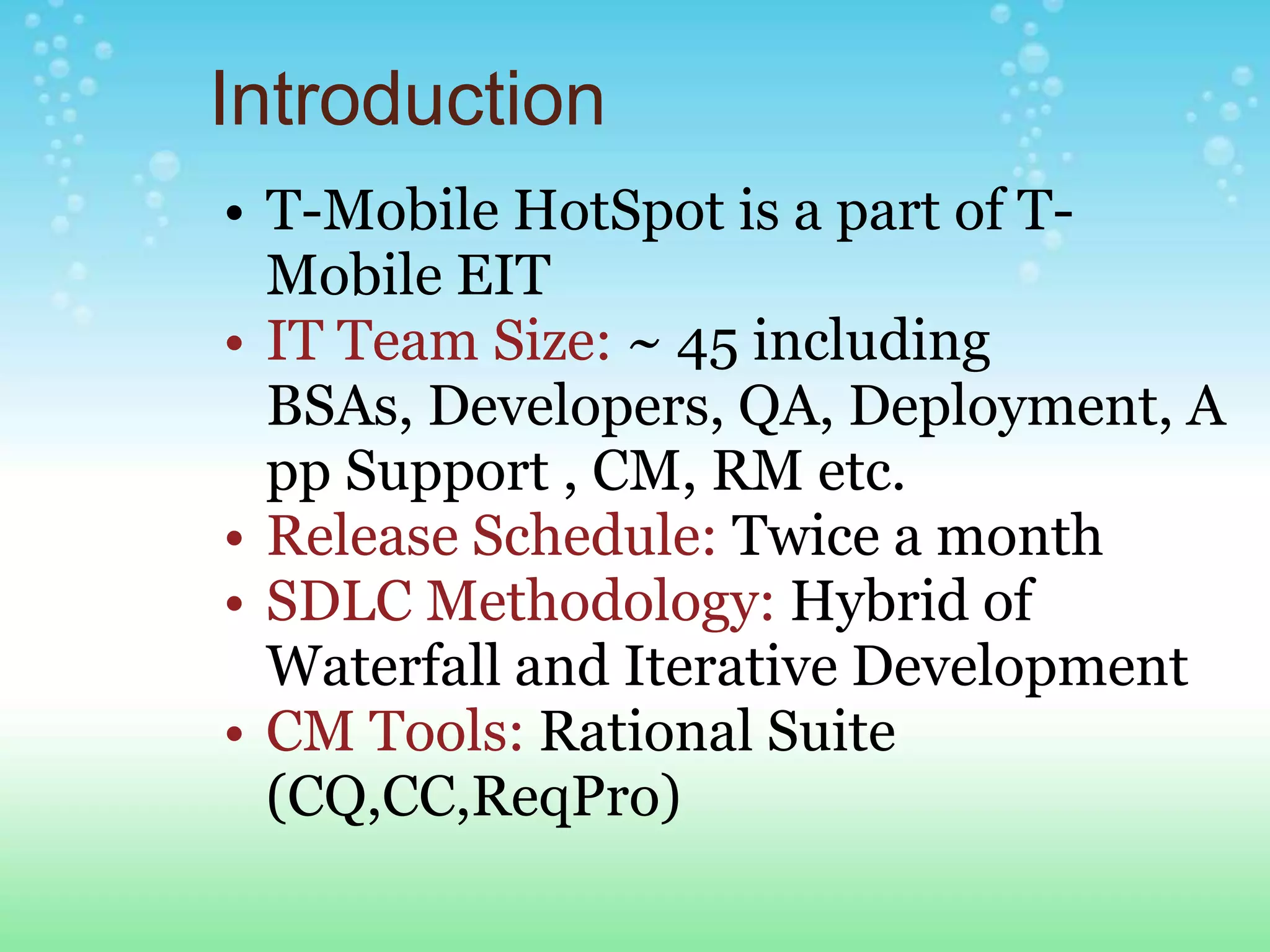 Introduction

• T-Mobile HotSpot is a part of T-Mobile EIT
• IT Team Size: ~ 45 including BSAs, Developers, QA, Deployment, A pp Support , CM, RM etc.
• Release Schedule: Twice a month
• SDLC Methodology: Hybrid of Waterfall and Iterative Development
• CM Tools: Rational Suite (CQ,CC,ReqPro)